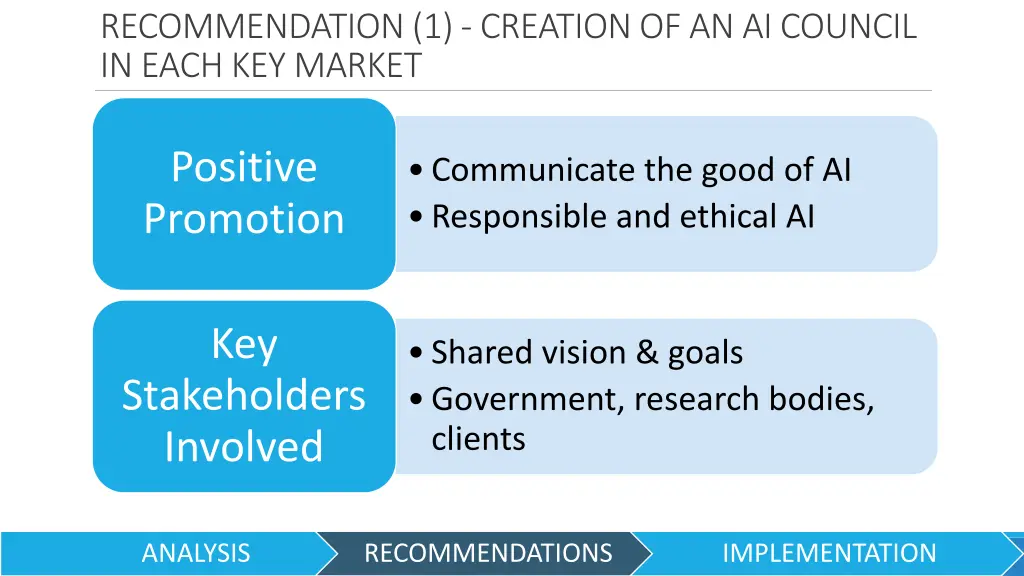 RECOMMENDATION (1) - CREATION OF AN AI COUNCIL IN EACH KEY MARKET

Positive Promotion

• Communicate the good of AI
• Responsible and ethical AI

Key Stakeholders Involved

• Shared vision & goals
• Government, research bodies, clients

ANALYSIS

RECOMMENDATIONS

IMPLEMENTATION